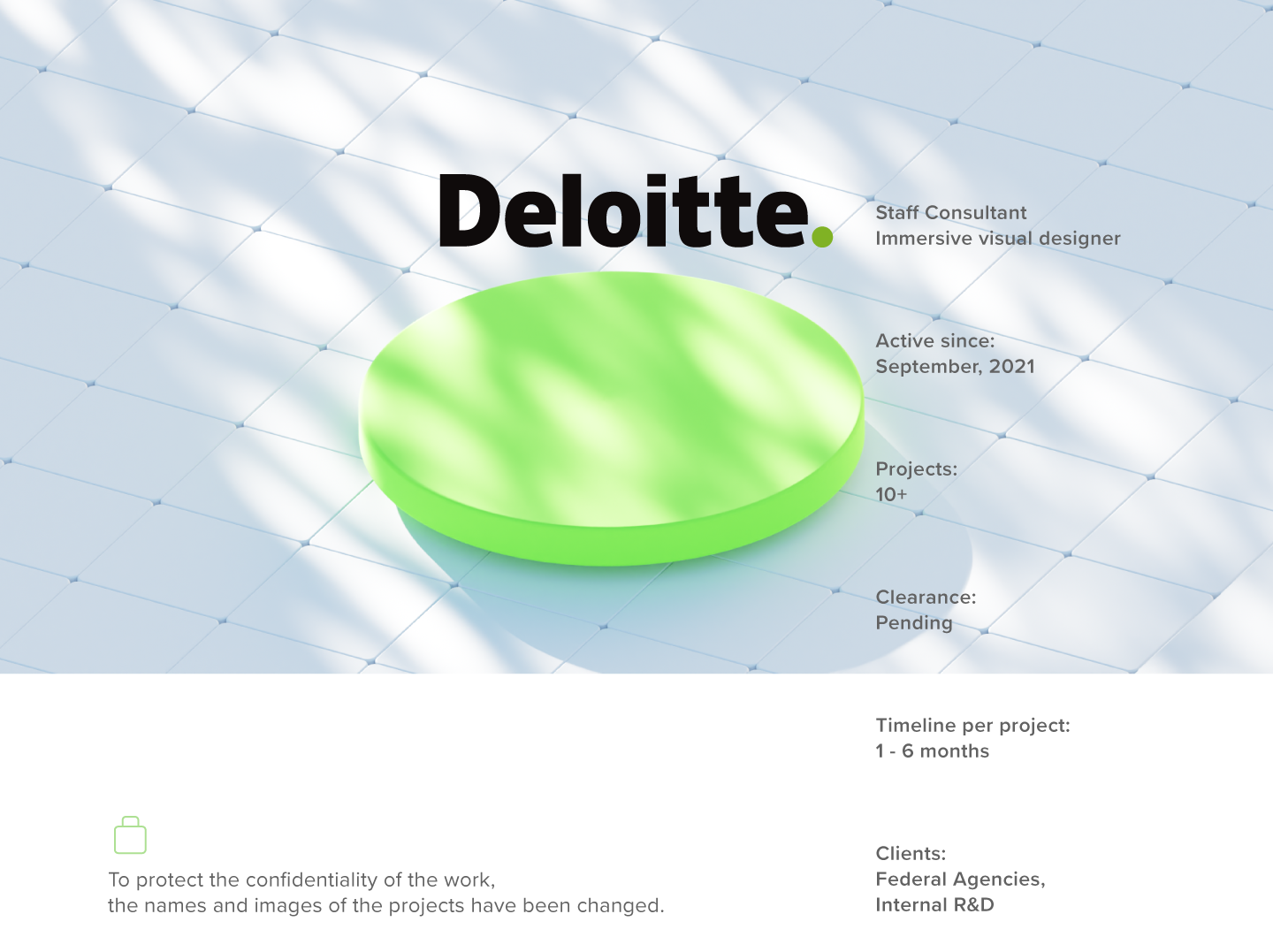 Deloitte.

Staff Consultant
Immersive visual designer

Active since:
September, 2021

Projects:
10+

Clearance:
Pending

Timeline per project:
1 - 6 months

Clients:
Federal Agencies,
Internal R&D

To protect the confidentiality of the work,
the names and images of the projects have been changed.